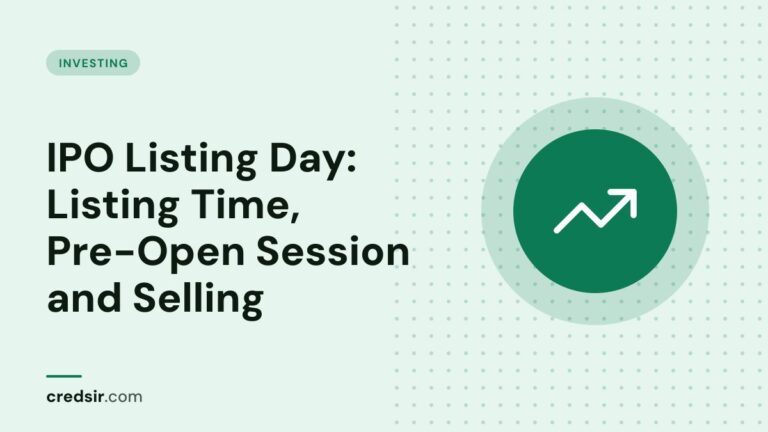 INVESTING

IPO Listing Day: Listing Time, Pre-Open Session and Selling

credsir.com